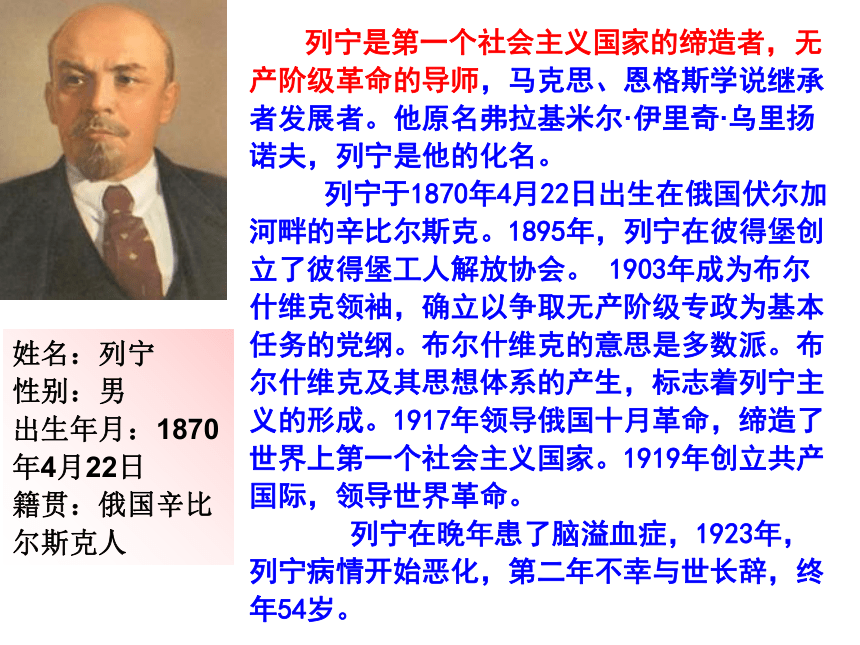 姓名：列宁
性别：男
出生年月：1870年4月22日
籍贯：俄国辛比尔斯克人

列宁是第一个社会主义国家的缔造者，无产阶级革命的导师，马克思、恩格斯学说继承者发展者。他原名弗拉基米尔·伊里奇·乌里扬诺夫，列宁是他的化名。

列宁于1870年4月22日出生在俄国伏尔加河畔的辛比尔斯克。1895年，列宁在彼得堡创立了彼得堡工人解放协会。 1903年成为布尔什维克领袖，确立以争取无产阶级专政为基本任务的党纲。布尔什维克的意思是多数派。布尔什维克及其思想体系的产生，标志着列宁主义的形成。1917年领导俄国十月革命，缔造了世界上第一个社会主义国家。1919年创立共产国际，领导世界革命。

列宁在晚年患了脑溢血症，1923年，列宁病情开始恶化，第二年不幸与世长辞，终年54岁。